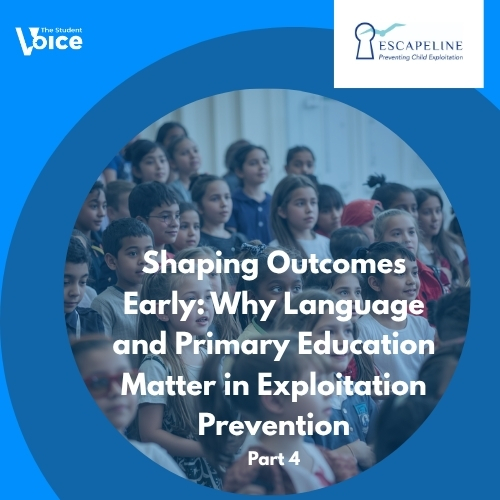 The Student Voice

ESCAPELINE
Preventing Child Exploitation

Shaping Outcomes Early: Why Language and Primary Education Matter in Exploitation Prevention

Part 4